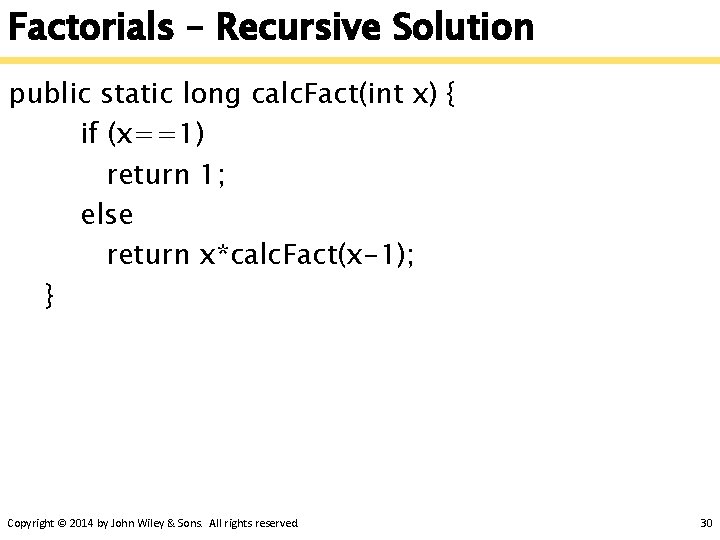 Factorials – Recursive Solution

public static long calcFact(int x) {
    if (x==1)
        return 1;
    else
        return x*calcFact(x-1);
}

Copyright © 2014 by John Wiley & Sons. All rights reserved.

30